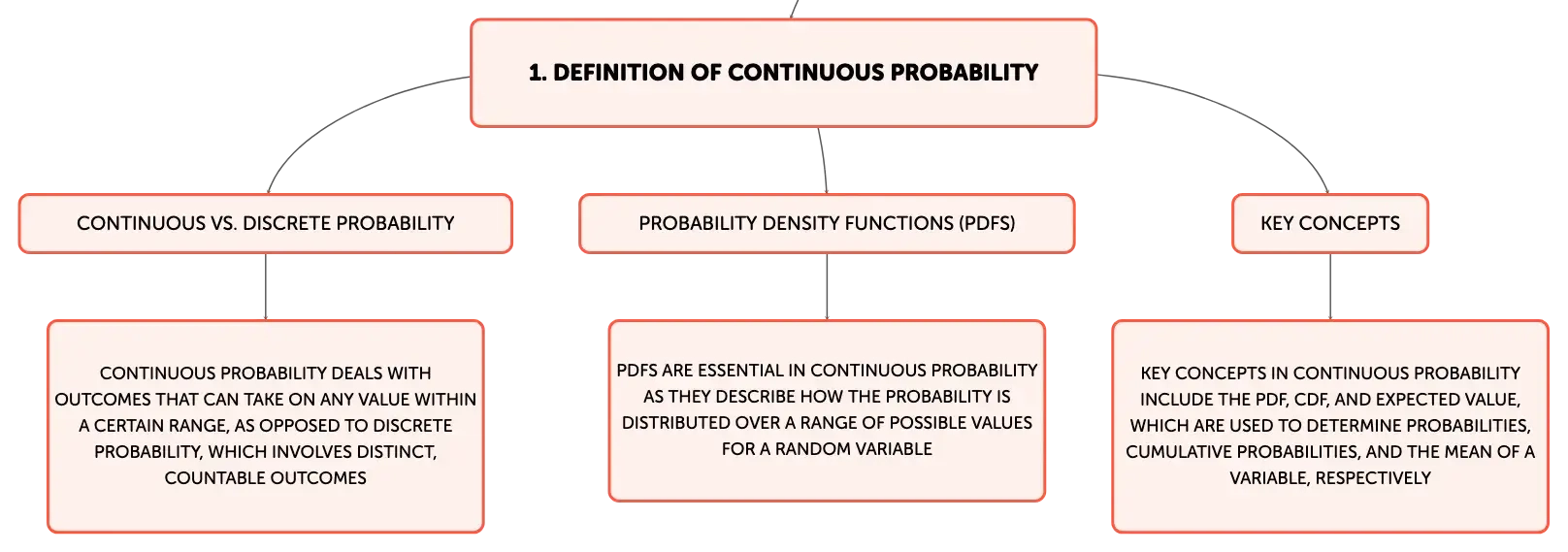 1. DEFINITION OF CONTINUOUS PROBABILITY

CONTINUOUS VS. DISCRETE PROBABILITY

CONTINUOUS PROBABILITY DEALS WITH OUTCOMES THAT CAN TAKE ON ANY VALUE WITHIN A CERTAIN RANGE, AS OPPOSED TO DISCRETE PROBABILITY, WHICH INVOLVES DISTINCT, COUNTABLE OUTCOMES

PROBABILITY DENSITY FUNCTIONS (PDFS)

PDFS ARE ESSENTIAL IN CONTINUOUS PROBABILITY AS THEY DESCRIBE HOW THE PROBABILITY IS DISTRIBUTED OVER A RANGE OF POSSIBLE VALUES FOR A RANDOM VARIABLE

KEY CONCEPTS

KEY CONCEPTS IN CONTINUOUS PROBABILITY INCLUDE THE PDF, CDF, AND EXPECTED VALUE, WHICH ARE USED TO DETERMINE PROBABILITIES, CUMULATIVE PROBABILITIES, AND THE MEAN OF A VARIABLE, RESPECTIVELY